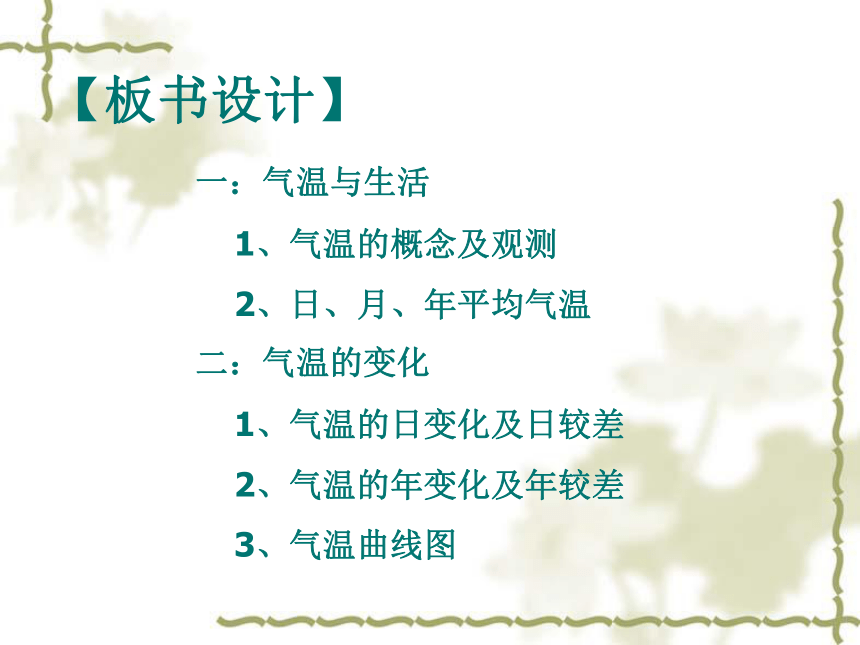 【板书设计】

一：气温与生活

1、气温的概念及观测

2、日、月、年平均气温

二：气温的变化

1、气温的日变化及日较差

2、气温的年变化及年较差

3、气温曲线图